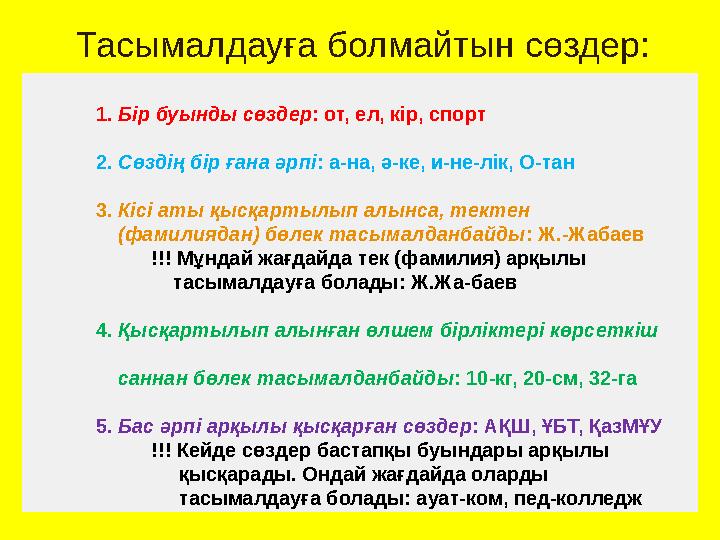 Тасымалдауға болмайтын сөздер:

1. Бір буынды сөздер: от, ел, кір, спорт

2. Сөздің бір ғана әрпі: а-на, ә-ке, и-не-лік, О-тан

3. Кісі аты қысқартылып алынса, тектен (фамилиядан) бөлек тасымалданбайды: Ж.-Жабаев
!!! Мұндай жағдайда тек (фамилия) арқылы тасымалдауға болады: Ж.Жа-баев

4. Қысқартылып алынған өлшем бірліктері көрсеткіш

саннан бөлек тасымалданбайды: 10-кг, 20-см, 32-га

5. Бас әрпі арқылы қысқарған сөздер: АҚШ, ҰБТ, ҚазМҰУ
!!! Кейде сөздер бастапқы буындары арқылы қысқарады. Ондай жағдайда оларды тасымалдауға болады: ауат-ком, пед-колледж